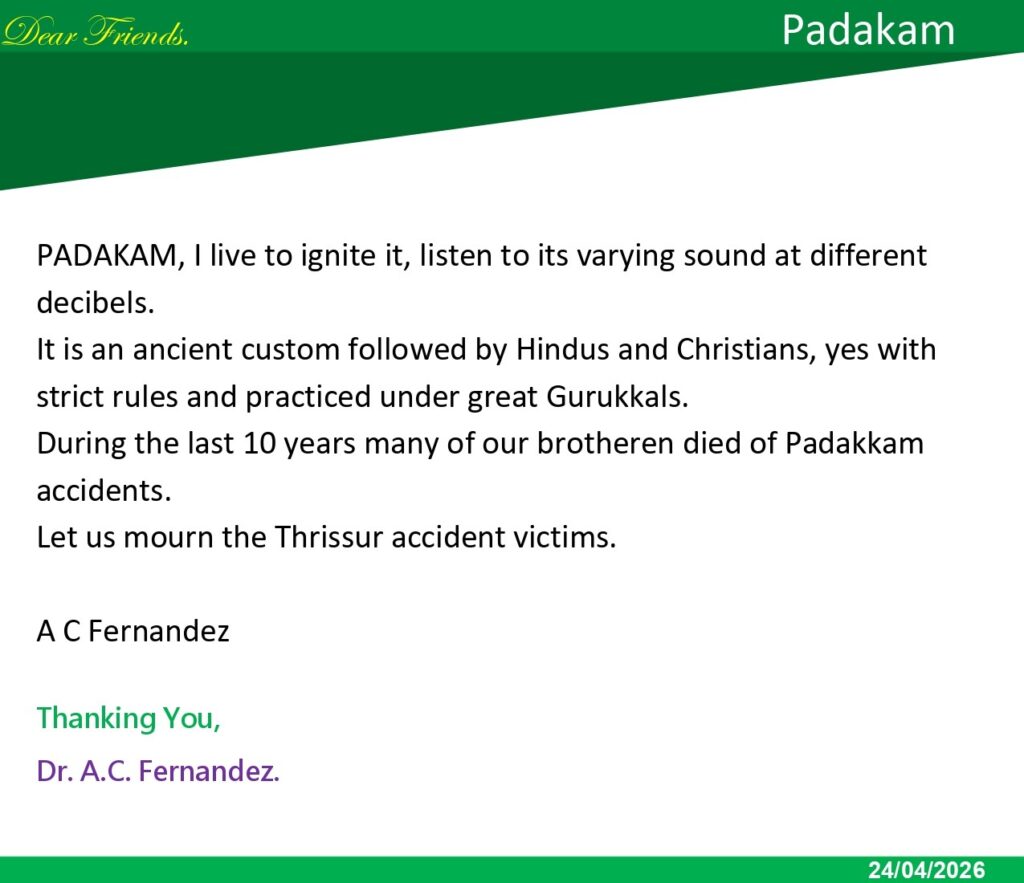 Dear Friends.

Padakam

PADAKAM, I live to ignite it, listen to its varying sound at different decibels.
It is an ancient custom followed by Hindus and Christians, yes with strict rules and practiced under great Gurukkals.
During the last 10 years many of our brotheren died of Padakkam accidents.
Let us mourn the Thrissur accident victims.

A C Fernandez

Thanking You,

Dr. A.C. Fernandez.

24/04/2026